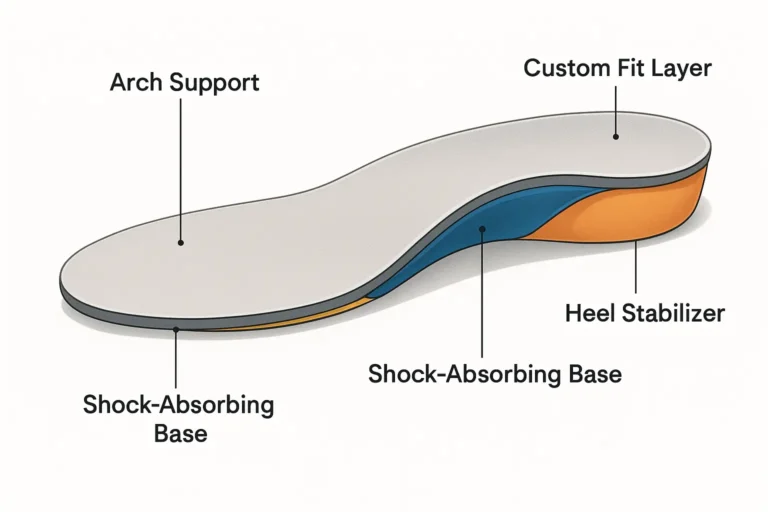 Arch Support

Custom Fit Layer

Heel Stabilizer

Shock-Absorbing Base

Shock-Absorbing Base